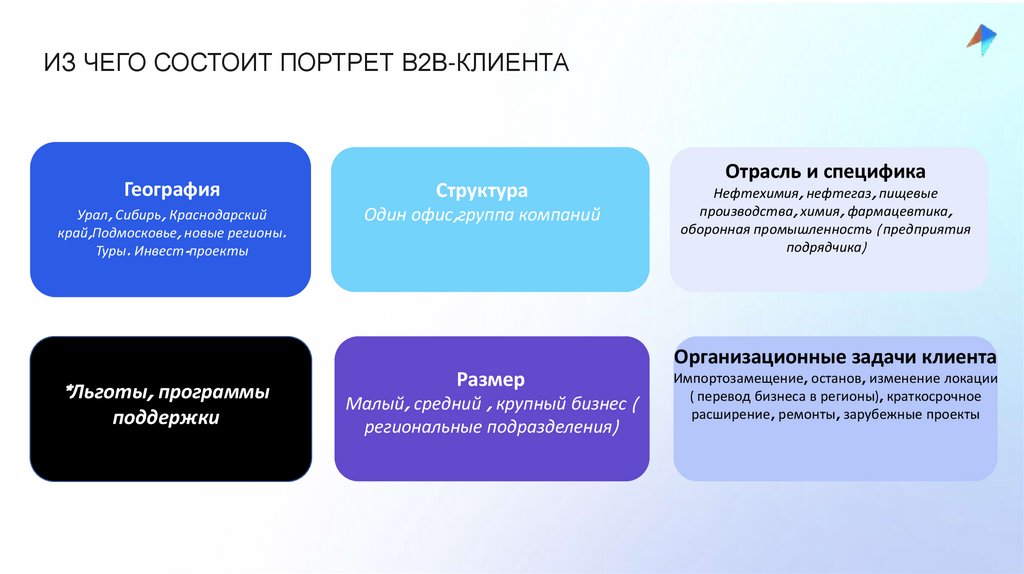 ИЗ ЧЕГО СОСТОИТ ПОРТРЕТ B2B-КЛИЕНТА

География
Урал, Сибирь, Краснодарский край,Подмосковье, новые регионы. Туры. Инвест-проекты

Структура
Один офис,группа компаний

Отрасль и специфика
Нефтехимия, нефтегаз, пищевые производства, химия, фармацевтика, оборонная промышленность (предприятия подрядчика)

*Льготы, программы поддержки

Размер
Малый, средний , крупный бизнес ( региональные подразделения)

Организационные задачи клиента
Импортозамещение, останов, изменение локации ( перевод бизнеса в регионы), краткосрочное расширение, ремонты, зарубежные проекты